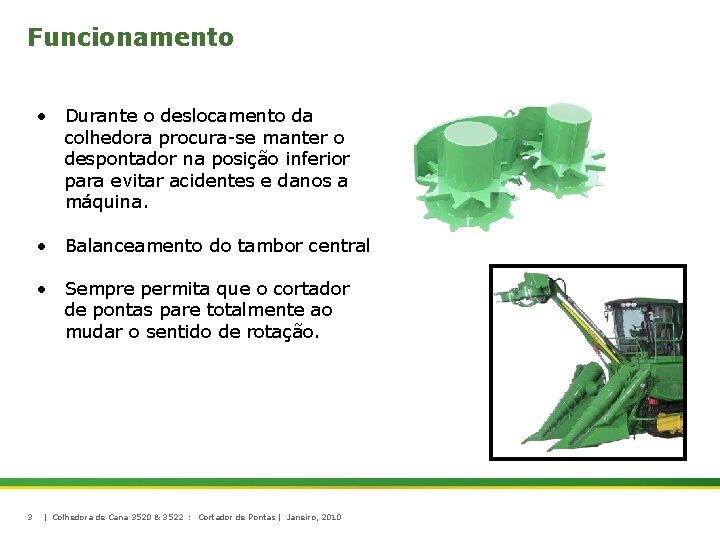 Funcionamento

• Durante o deslocamento da colhedora procura-se manter o despontador na posição inferior para evitar acidentes e danos a máquina.

• Balanceamento do tambor central

• Sempre permita que o cortador de pontas pare totalmente ao mudar o sentido de rotação.

3 | Colhedora de Cana 3520 & 3522 : Cortador de Pontas | Janeiro, 2010